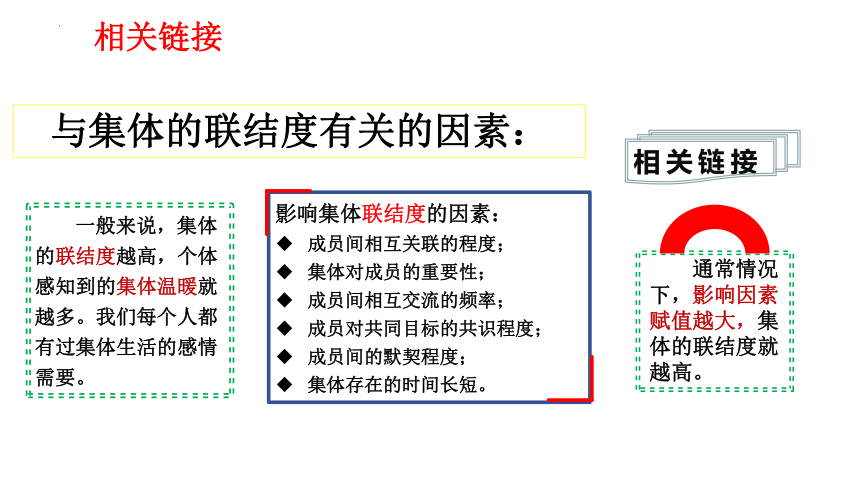 相关链接

与集体的联结度有关的因素：

相关链接

一般来说，集体的联结度越高，个体感知到的集体温暖就越多。我们每个人都有过集体生活的感情需要。

影响集体联结度的因素：
◆ 成员间相互关联的程度；
◆ 集体对成员的重要性；
◆ 成员间相互交流的频率；
◆ 成员对共同目标的共识程度；
◆ 成员间的默契程度；
◆ 集体存在的时间长短。

通常情况下，影响因素赋值越大，集体的联结度就越高。